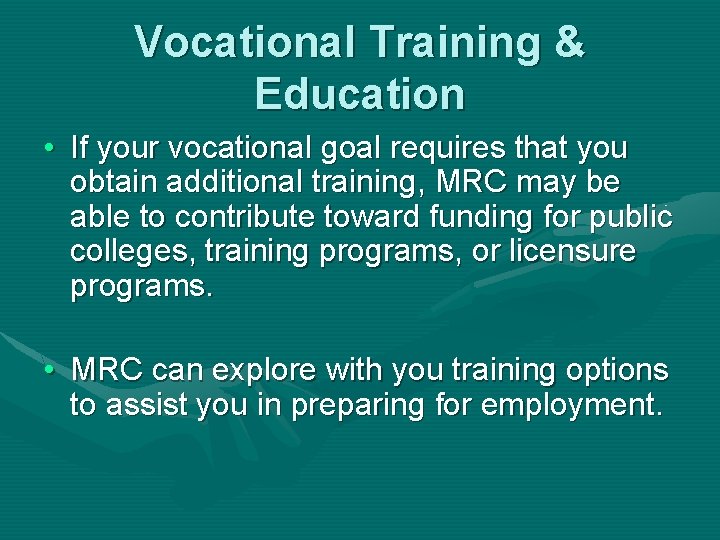 Vocational Training & Education

• If your vocational goal requires that you obtain additional training, MRC may be able to contribute toward funding for public colleges, training programs, or licensure programs.

• MRC can explore with you training options to assist you in preparing for employment.